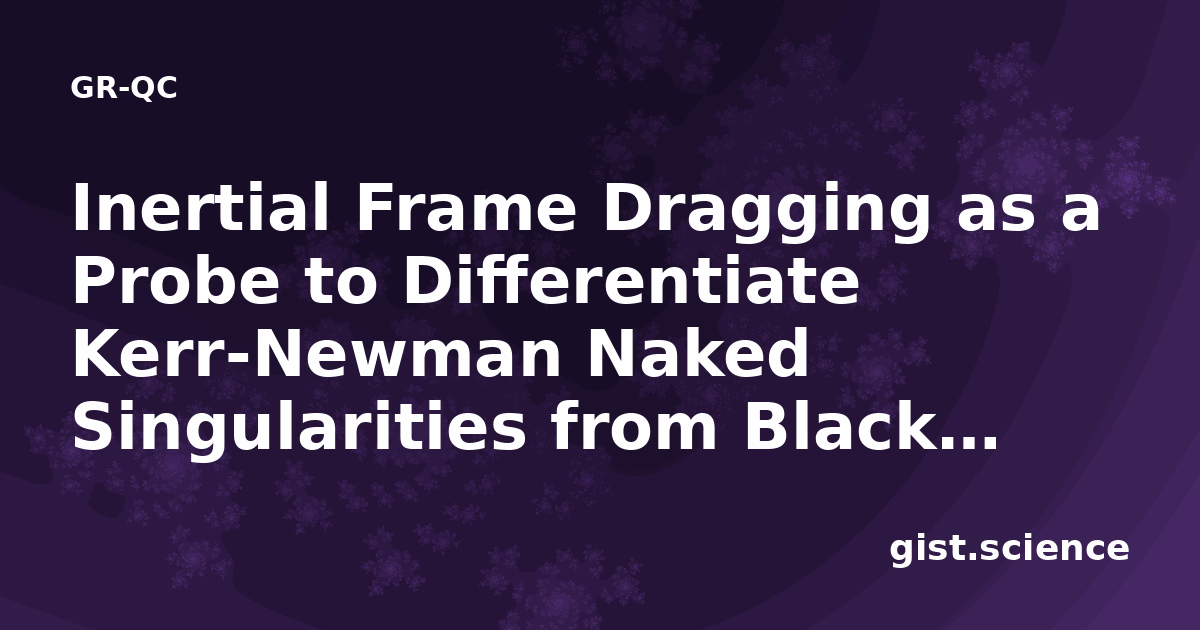 GR-QC

Inertial Frame Dragging as a Probe to Differentiate Kerr-Newman Naked Singularities from Black...

gist.science